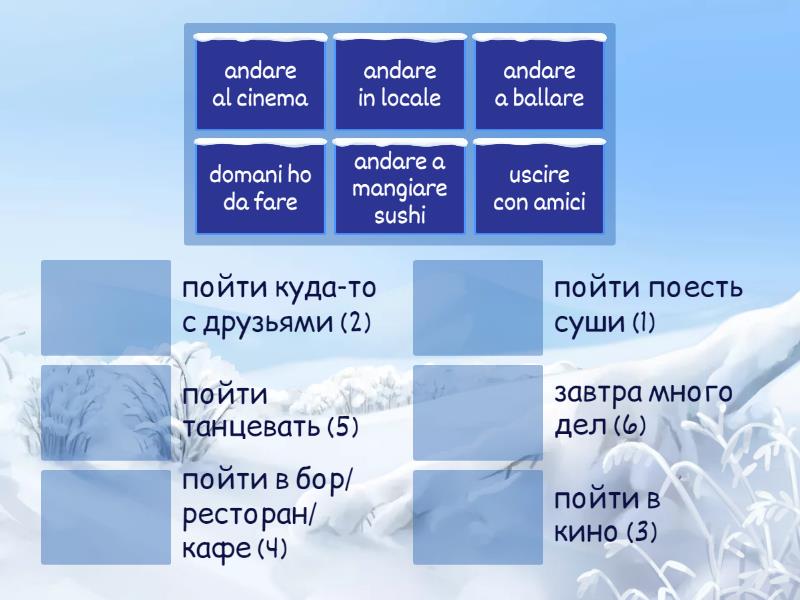 andare al cinema

andare in locale

andare a ballare

domani ho da fare

andare a mangiare sushi

uscire con amici

пойти куда-то с друзьями (2)

пойти танцевать (5)

пойти в бор/ ресторан/ кафе (4)

пойти поесть суши (1)

завтра много дел (6)

пойти в кино (3)